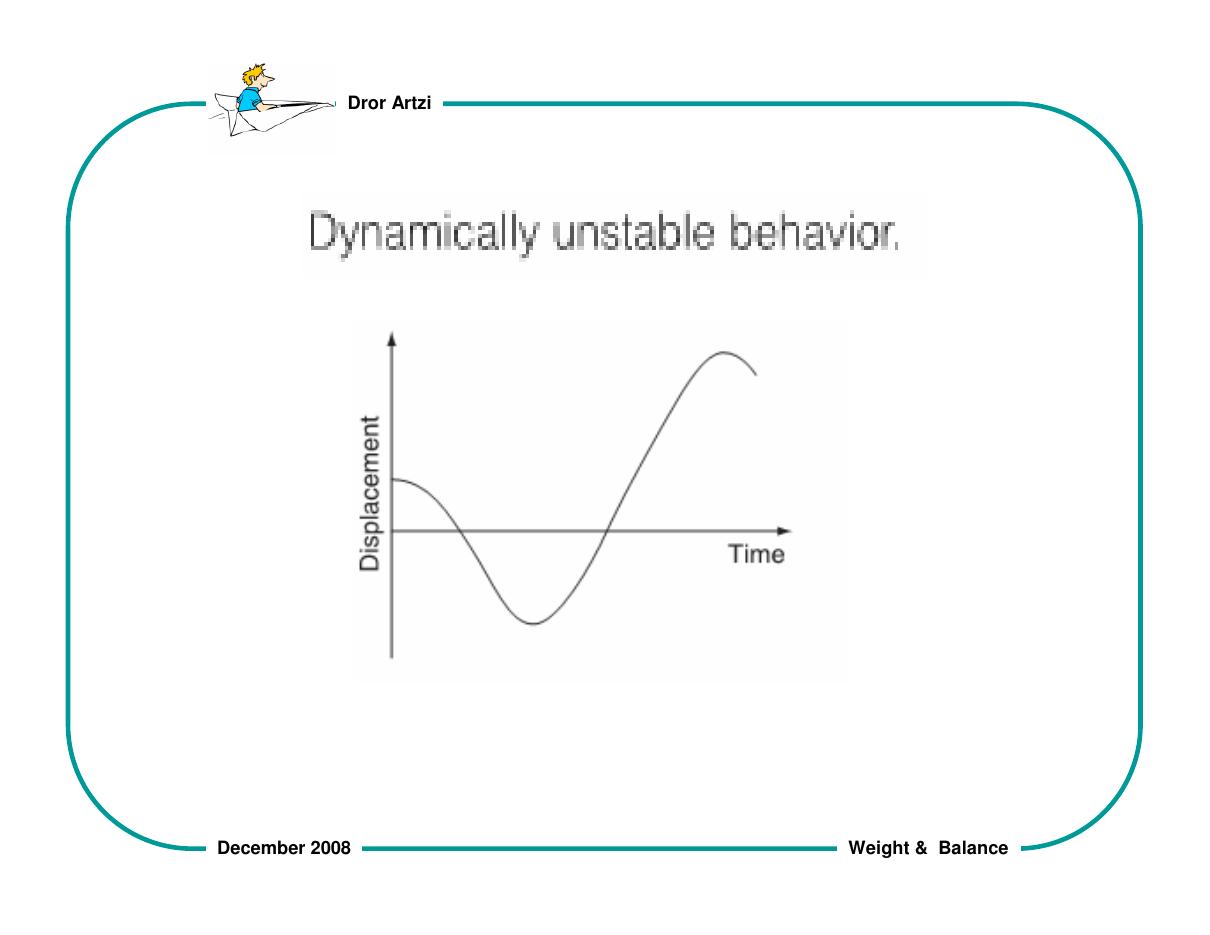 Dror Artzi

Dynamically unstable behavior.

Displacement

Time

December 2008

Weight & Balance